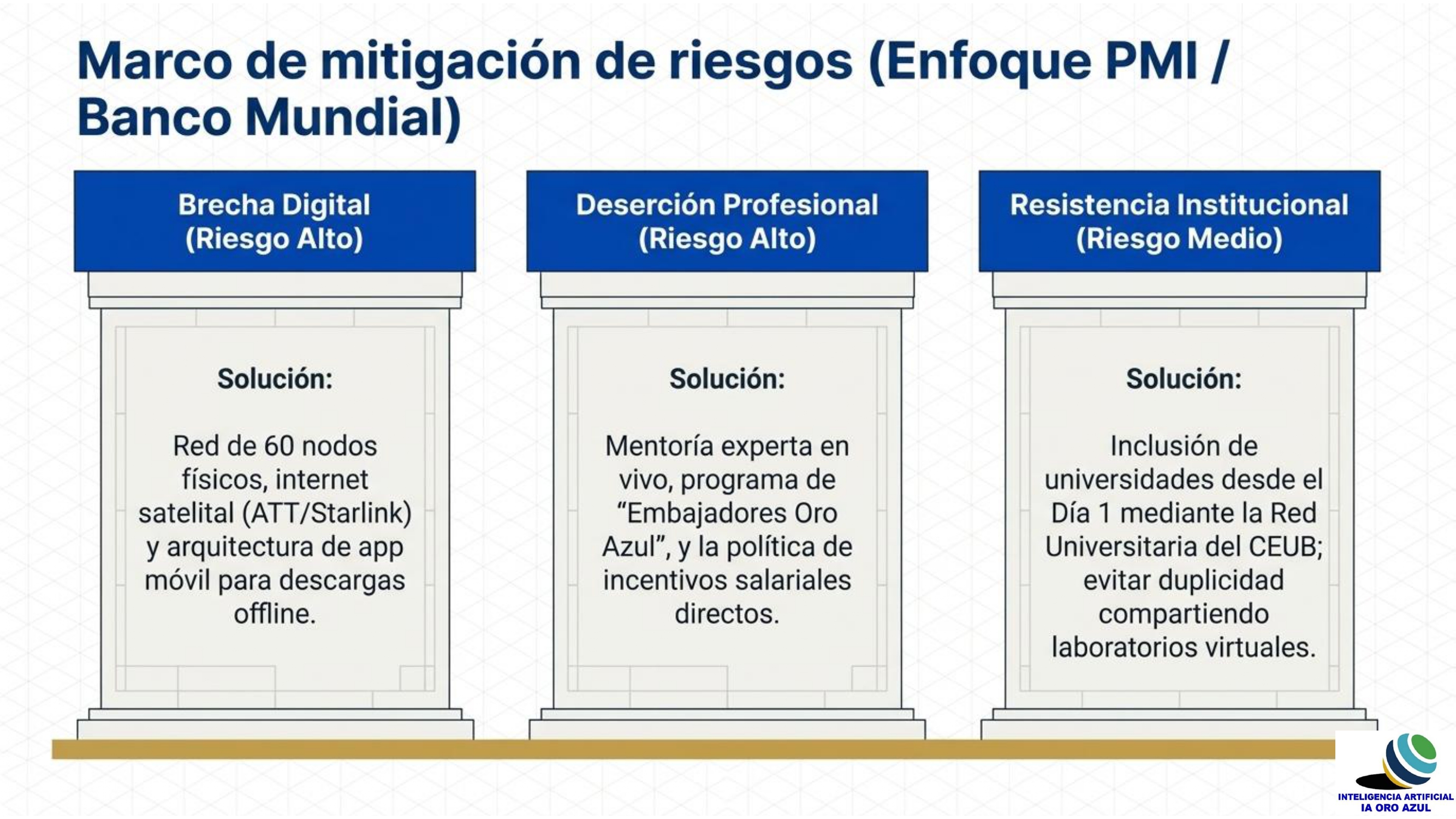 Marco de mitigación de riesgos (Enfoque PMI / Banco Mundial)

Brecha Digital (Riesgo Alto)

Solución:

Red de 60 nodos físicos, internet satelital (ATT/Starlink) y arquitectura de app móvil para descargas offline.

Deserción Profesional (Riesgo Alto)

Solución:

Mentoría experta en vivo, programa de “Embajadores Oro Azul”, y la política de incentivos salariales directos.

Resistencia Institucional (Riesgo Medio)

Solución:

Inclusión de universidades desde el Día 1 mediante la Red Universitaria del CEUB; evitar duplicidad compartiendo laboratorios virtuales.

INTELIGENCIA ARTIFICIAL
IA ORO AZUL